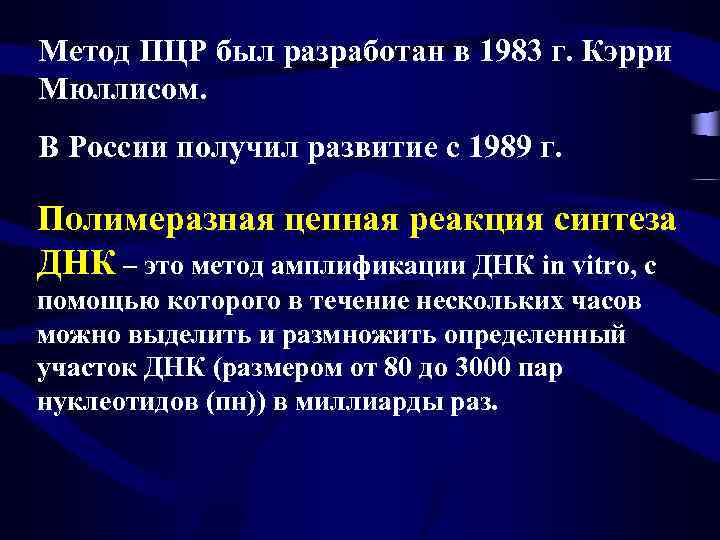 Метод ПЦР был разработан в 1983 г. Кэрри Мюллисом.

В России получил развитие с 1989 г.

Полимеразная цепная реакция синтеза ДНК – это метод амплификации ДНК in vitro, с помощью которого в течение нескольких часов можно выделить и размножить определенный участок ДНК (размером от 80 до 3000 пар нуклеотидов (пн)) в миллиарды раз.